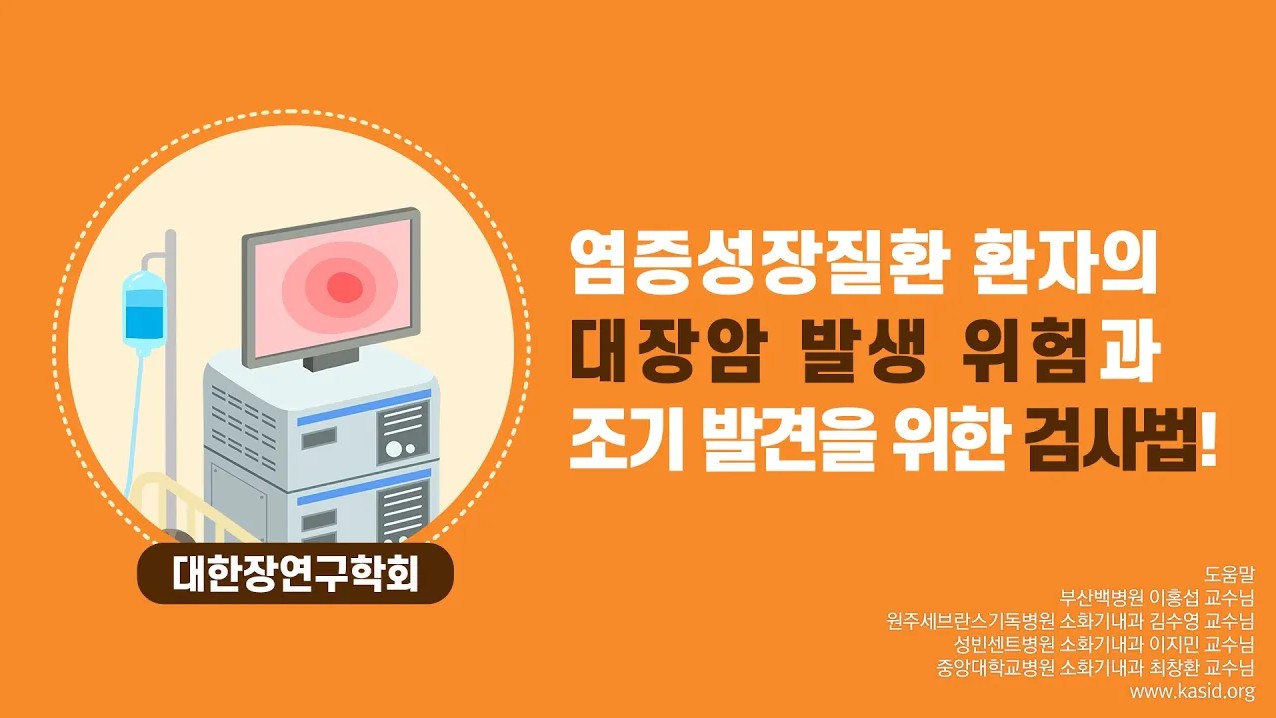 염증성장질환 환자의
대장암 발생 위험과
조기 발견을 위한 검사법!

대한장연구학회

도움말
부산백병원 이홍섭 교수님
원주세브란스기독병원 소화기내과 김수영 교수님
성빈센트병원 소화기내과 이지민 교수님
중앙대학교병원 소화기내과 최창환 교수님
www.kasid.org